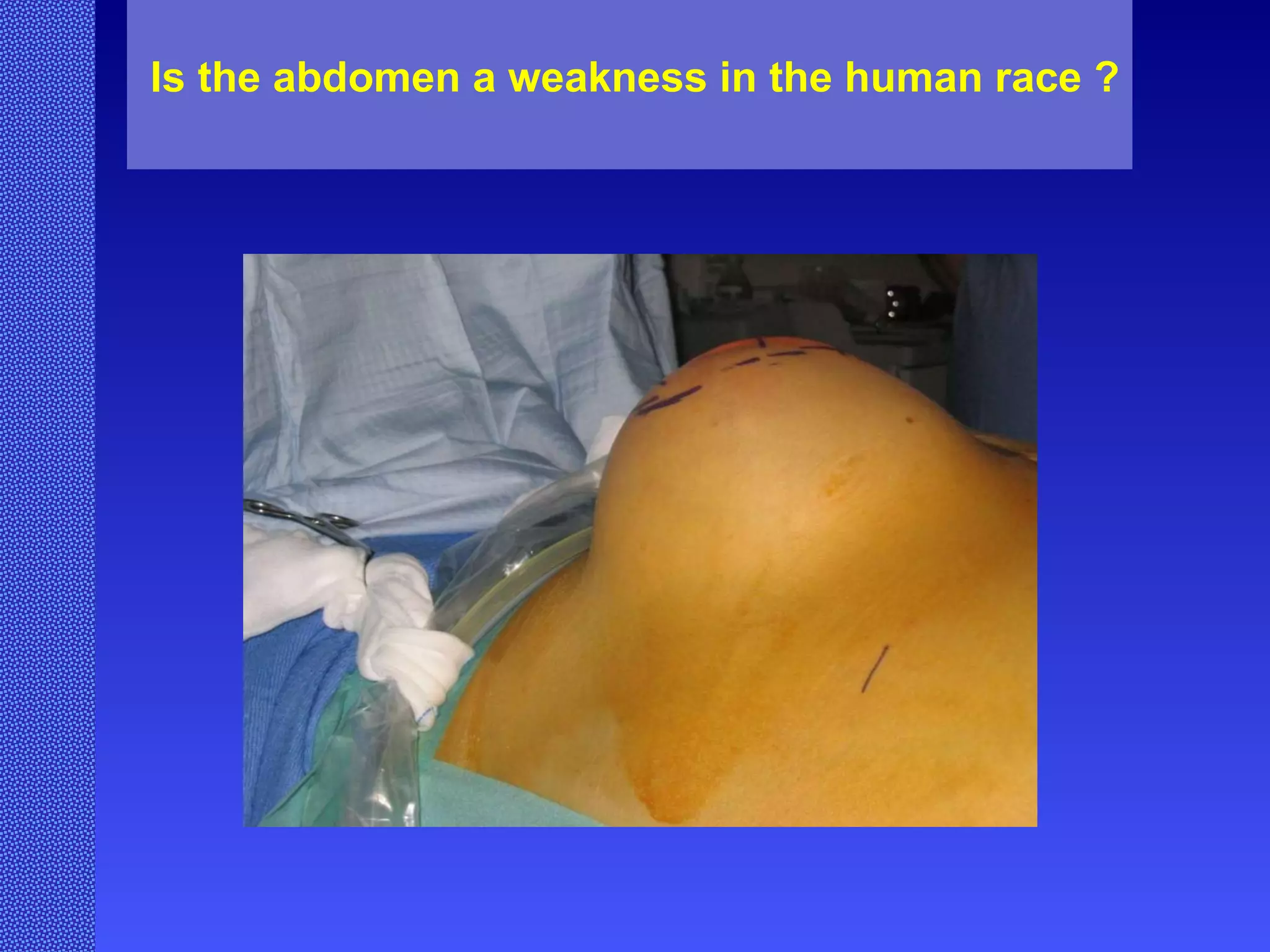 Is the abdomen a weakness in the human race ?